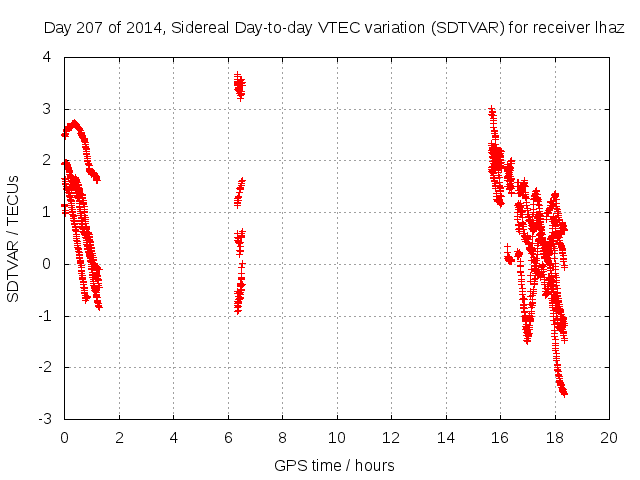 Day 207 of 2014, Sidereal Day-to-day VTEC variation (SDTVAR) for receiver lhaz

SDTVAR / TECUs

4
3
2
1
0
-1
-2
-3

0 2 4 6 8 10 12 14 16 18 20

GPS time / hours